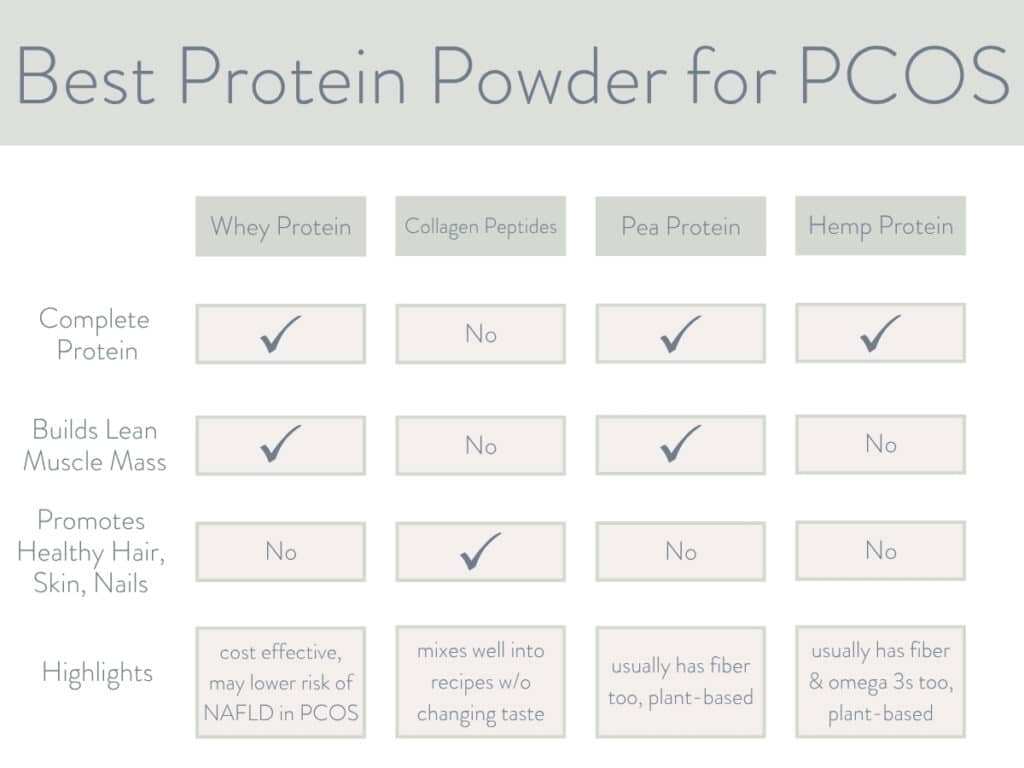 Best Protein Powder for PCOS

| | Whey Protein | Collagen Peptides | Pea Protein | Hemp Protein |
|---|---|---|---|---|
| Complete Protein | ✓ | No | ✓ | ✓ |
| Builds Lean Muscle Mass | ✓ | No | ✓ | No |
| Promotes Healthy Hair, Skin, Nails | No | ✓ | No | No |
| Highlights | cost effective, may lower risk of NAFLD in PCOS | mixes well into recipes w/o changing taste | usually has fiber too, plant-based | usually has fiber & omega 3s too, plant-based |